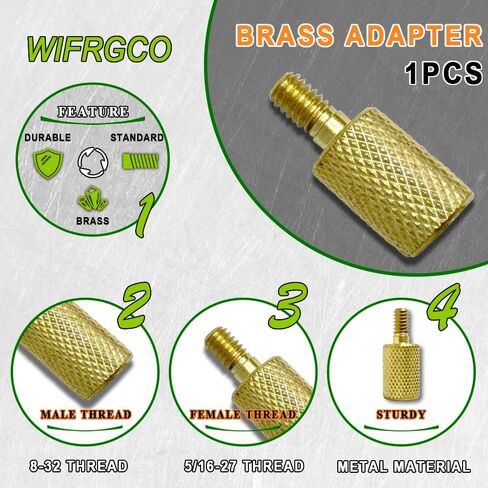 WIFRGCO

BRASS ADAPTER
1PCS

FEATURE
DURABLE
STANDARD
BRASS
1

2
MALE THREAD
8-32 THREAD

3
FEMALE THREAD
5/16-27 THREAD

4
STURDY
METAL MATERIAL